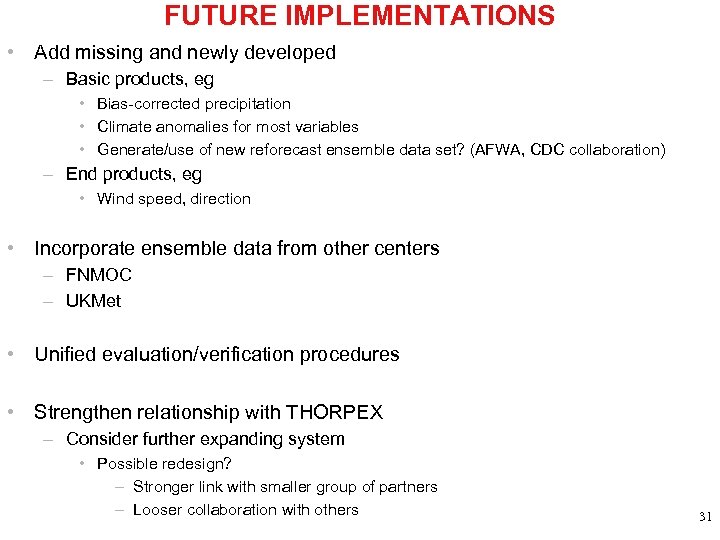 FUTURE IMPLEMENTATIONS

• Add missing and newly developed
 – Basic products, eg
  • Bias-corrected precipitation
  • Climate anomalies for most variables
  • Generate/use of new reforecast ensemble data set? (AFWA, CDC collaboration)
 – End products, eg
  • Wind speed, direction

• Incorporate ensemble data from other centers
 – FNMOC
 – UKMet

• Unified evaluation/verification procedures

• Strengthen relationship with THORPEX
 – Consider further expanding system
  • Possible redesign?
   – Stronger link with smaller group of partners
   – Looser collaboration with others

31